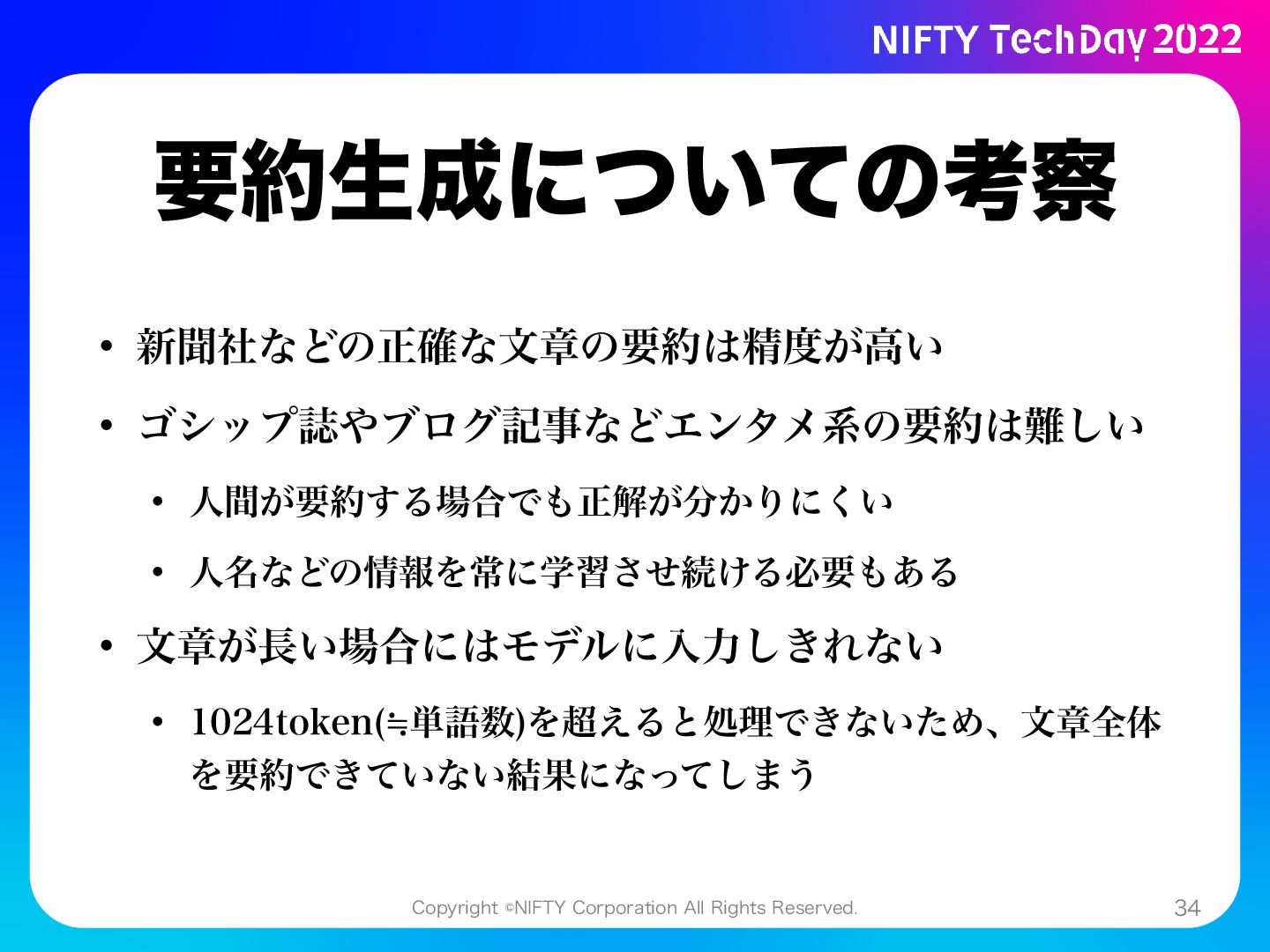 NIFTY TechDay 2022

要約生成についての考察

• 新聞社などの正確な文章の要約は精度が高い
• ゴシップ誌やブログ記事などエンタメ系の要約は難しい
  • 人間が要約する場合でも正解が分かりにくい
  • 人名などの情報を常に学習させ続ける必要もある
• 文章が長い場合にはモデルに入力しきれない
  • 1024token(≒単語数)を超えると処理できないため、文章全体を要約できていない結果になってしまう

Copyright ©NIFTY Corporation All Rights Reserved.

34